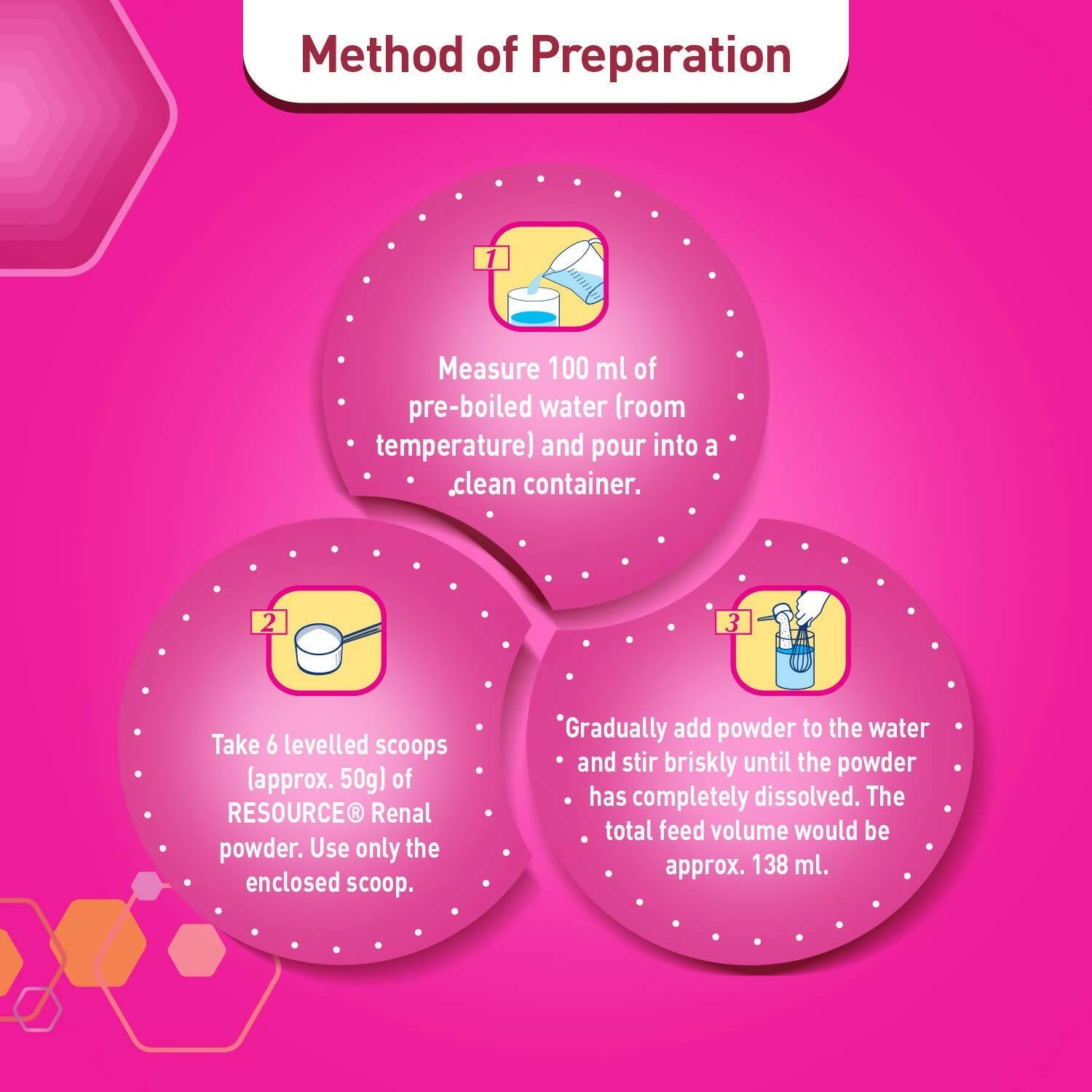 Method of Preparation

1

Measure 100 ml of pre-boiled water (room temperature) and pour into a clean container.

2

Take 6 levelled scoops (approx. 50g) of RESOURCE® Renal powder. Use only the enclosed scoop.

3

Gradually add powder to the water and stir briskly until the powder has completely dissolved. The total feed volume would be approx. 138 ml.